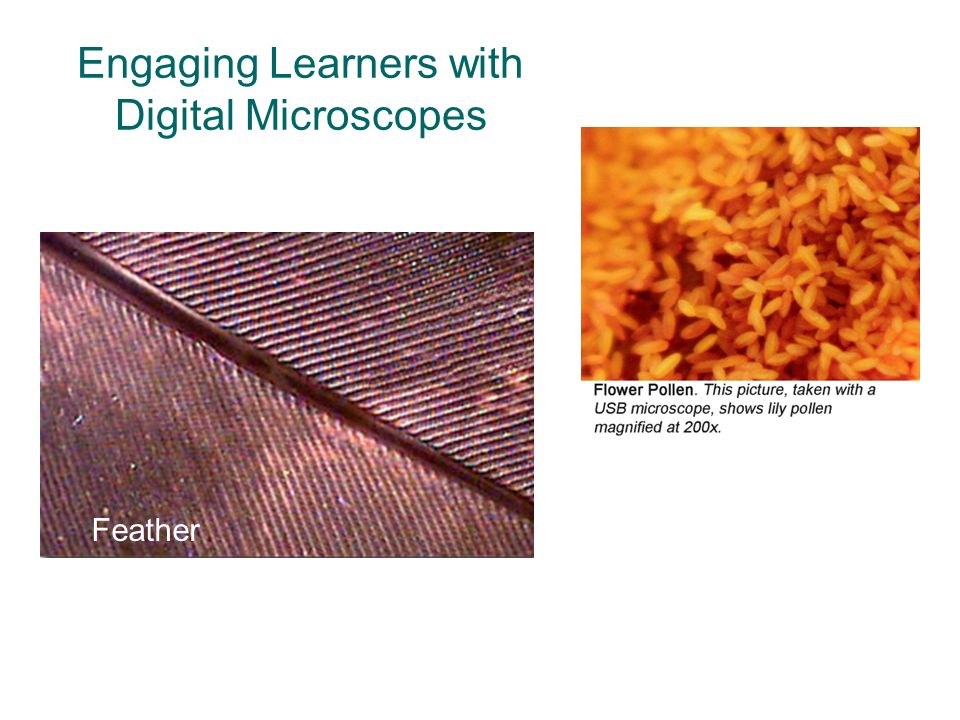 Engaging Learners with Digital Microscopes

Feather

Flower Pollen. This picture, taken with a USB microscope, shows lily pollen magnified at 200x.